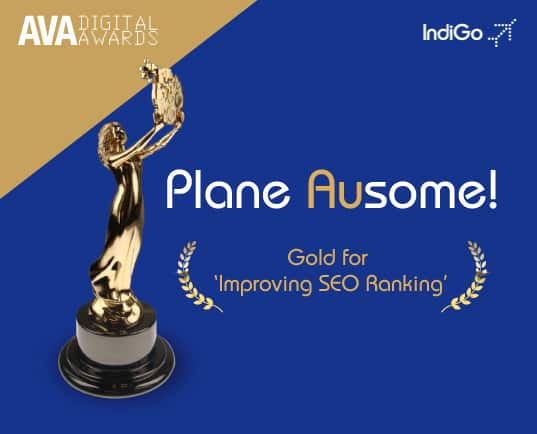 AVA DIGITAL AWARDS

IndiGo

Plane Ausome!

Gold for 'Improving SEO Ranking'